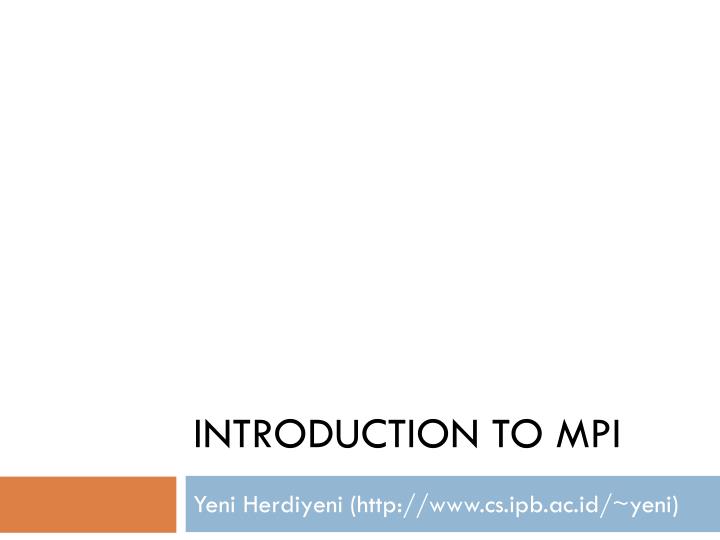 INTRODUCTION TO MPI

Yeni Herdiyeni (http://www.cs.ipb.ac.id/~yeni)